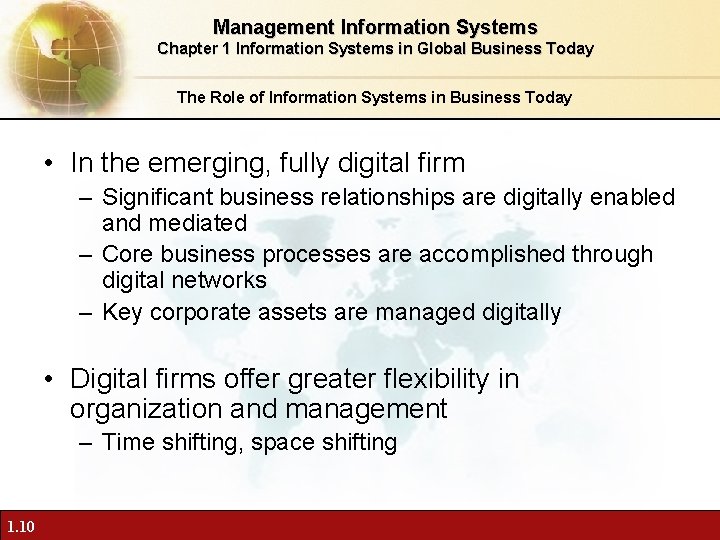 Management Information Systems
Chapter 1 Information Systems in Global Business Today

The Role of Information Systems in Business Today

• In the emerging, fully digital firm
– Significant business relationships are digitally enabled and mediated
– Core business processes are accomplished through digital networks
– Key corporate assets are managed digitally

• Digital firms offer greater flexibility in organization and management
– Time shifting, space shifting

1.10